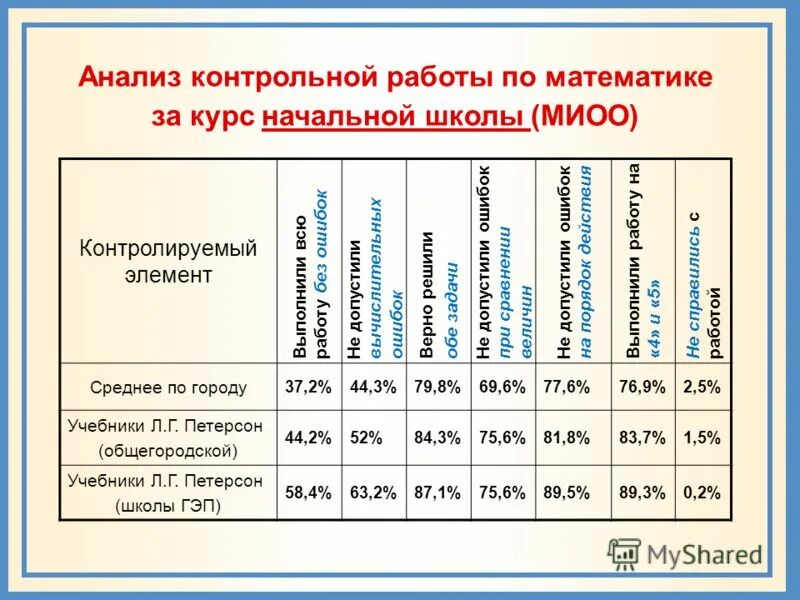 Анализ контрольной работы по математике за курс начальной школы (МИОО)

| Контролируемый элемент | Выполнили всю работу без ошибок | Не допустили вычислительных ошибок | Верно решили обе задачи | Не допустили ошибок при сравнении величин | Не допустили ошибок на порядок действия | Выполнили работу на «4» и «5» | Не справились с работой |
|---|---|---|---|---|---|---|---|
| Среднее по городу | 37,2% | 44,3% | 79,8% | 69,6% | 77,6% | 76,9% | 2,5% |
| Учебники Л.Г. Петерсон (общегородской) | 44,2% | 52% | 84,3% | 75,6% | 81,8% | 83,7% | 1,5% |
| Учебники Л.Г. Петерсон (школы ГЭП) | 58,4% | 63,2% | 87,1% | 75,6% | 89,5% | 89,3% | 0,2% |

MyShared